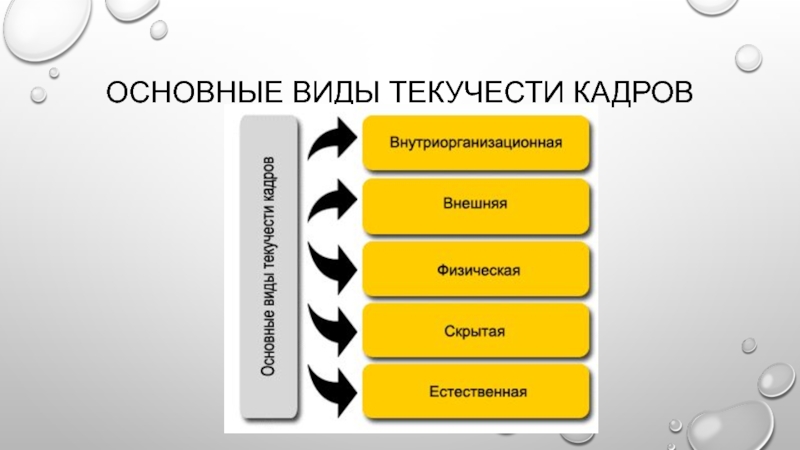 ОСНОВНЫЕ ВИДЫ ТЕКУЧЕСТИ КАДРОВ

Основные виды текучести кадров

Внутриорганизационная

Внешняя

Физическая

Скрытая

Естественная